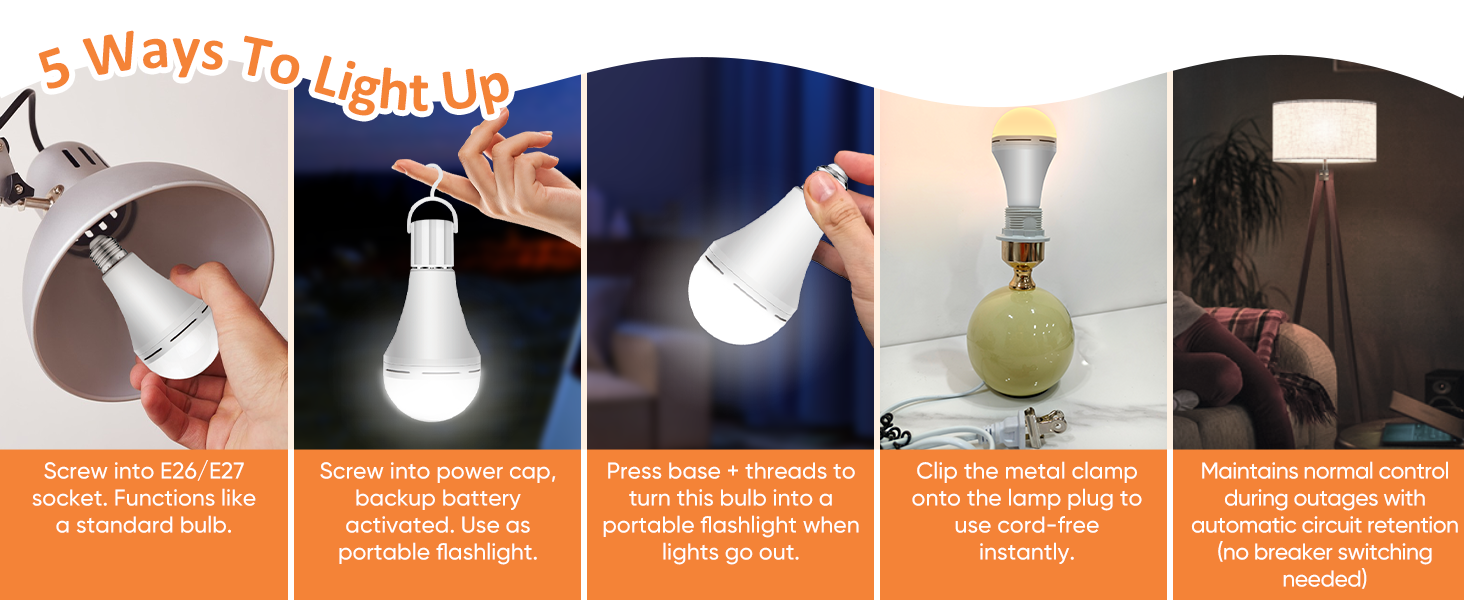 5 Ways To Light Up

Screw into E26/E27 socket. Functions like a standard bulb.

Screw into power cap, backup battery activated. Use as portable flashlight.

Press base + threads to turn this bulb into a portable flashlight when lights go out.

Clip the metal clamp onto the lamp plug to use cord-free instantly.

Maintains normal control during outages with automatic circuit retention (no breaker switching needed)